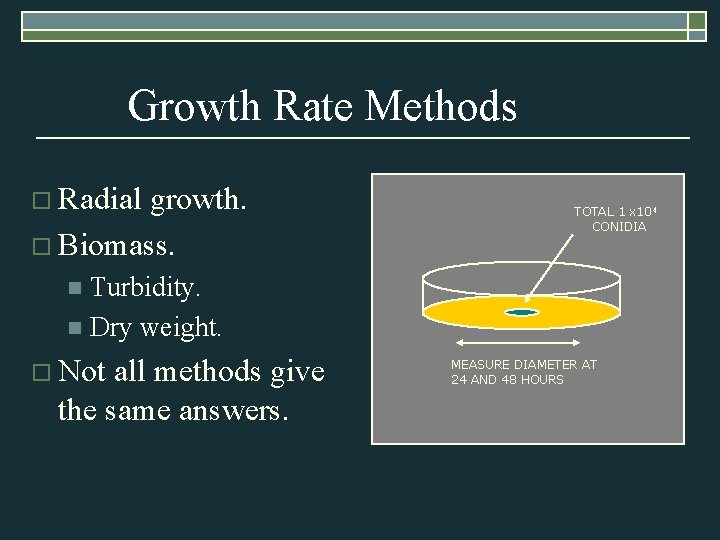 Growth Rate Methods

Radial growth.

Biomass.

Turbidity.

Dry weight.

Not all methods give the same answers.

TOTAL $1 \times 10^4$ CONIDIA

MEASURE DIAMETER AT 24 AND 48 HOURS